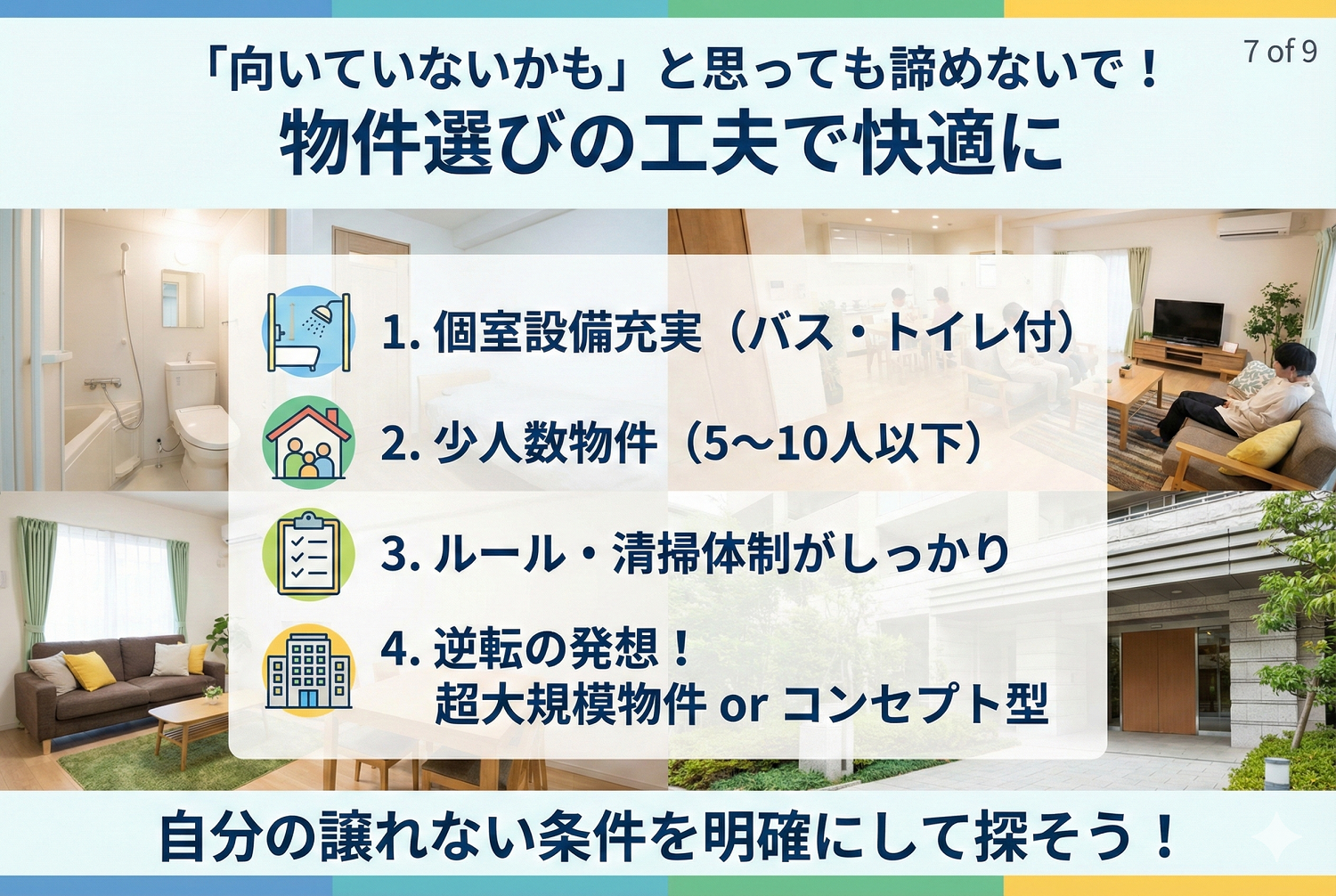 7 of 9

「向いていないかも」と思っても諦めないで！
物件選びの工夫で快適に

1. 個室設備充実（バス・トイレ付）

2. 少人数物件（5〜10人以下）

3. ルール・清掃体制がしっかり

4. 逆転の発想！
超大規模物件 or コンセプト型

自分の譲れない条件を明確にして探そう！